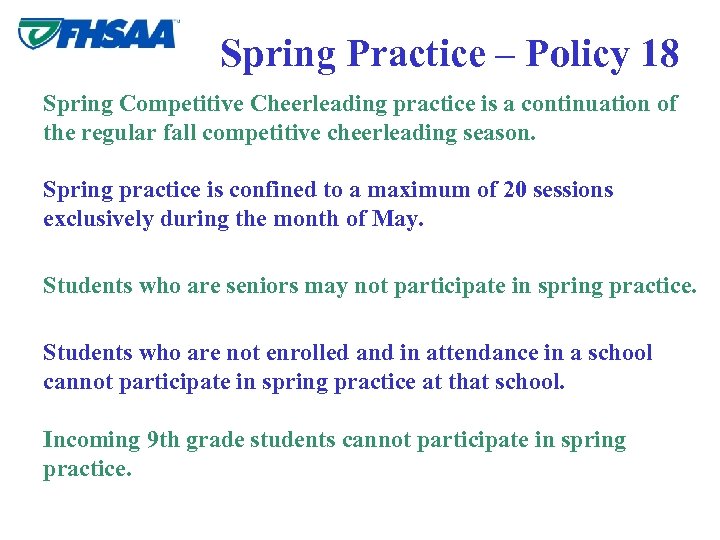 FHSAA

Spring Practice – Policy 18

Spring Competitive Cheerleading practice is a continuation of the regular fall competitive cheerleading season.

Spring practice is confined to a maximum of 20 sessions exclusively during the month of May.

Students who are seniors may not participate in spring practice.

Students who are not enrolled and in attendance in a school cannot participate in spring practice at that school.

Incoming 9th grade students cannot participate in spring practice.